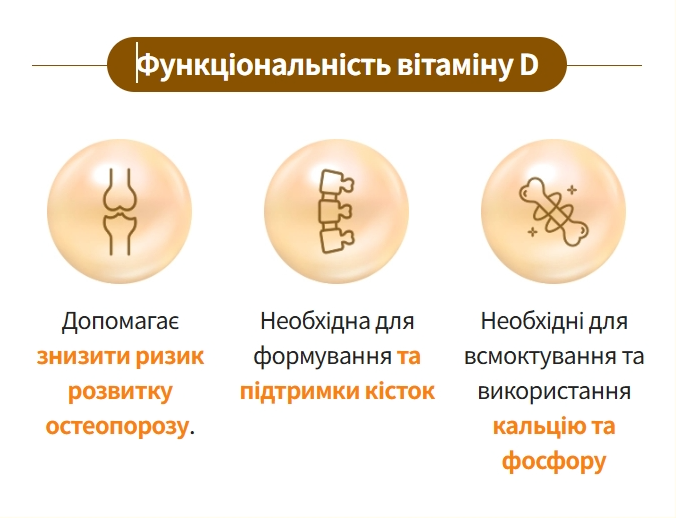 Функціональність вітаміну D

Допомагає знизити ризик розвитку остеопорозу.

Необхідна для формування та підтримки кісток

Необхідні для всмоктування та використання кальцію та фосфору